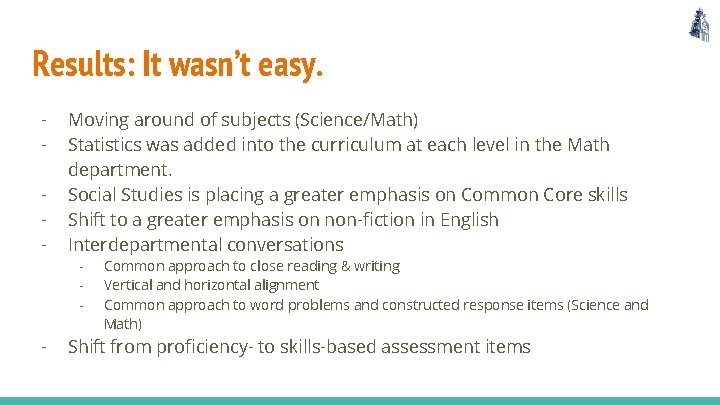 Results: It wasn't easy.

- Moving around of subjects (Science/Math)
- Statistics was added into the curriculum at each level in the Math department.
- Social Studies is placing a greater emphasis on Common Core skills
- Shift to a greater emphasis on non-fiction in English
- Interdepartmental conversations
  - Common approach to close reading & writing
  - Vertical and horizontal alignment
  - Common approach to word problems and constructed response items (Science and Math)
- Shift from proficiency- to skills-based assessment items